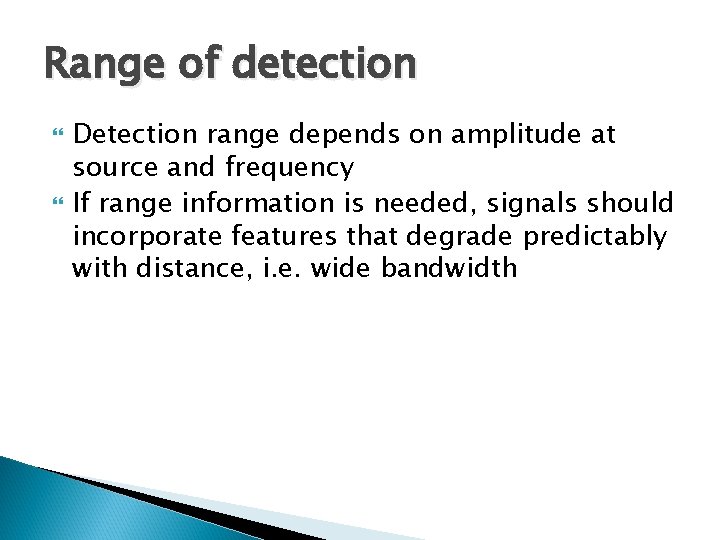 Range of detection

Detection range depends on amplitude at source and frequency

If range information is needed, signals should incorporate features that degrade predictably with distance, i.e. wide bandwidth